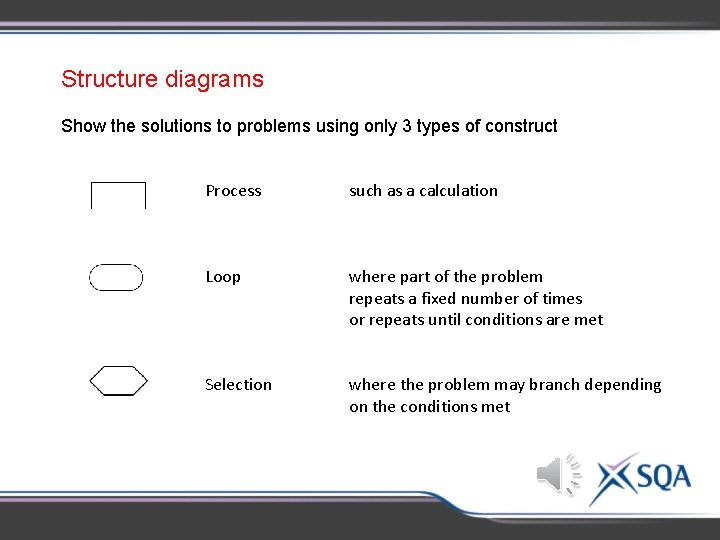 Structure diagrams

Show the solutions to problems using only 3 types of construct

Process such as a calculation

Loop where part of the problem repeats a fixed number of times or repeats until conditions are met

Selection where the problem may branch depending on the conditions met

SQA